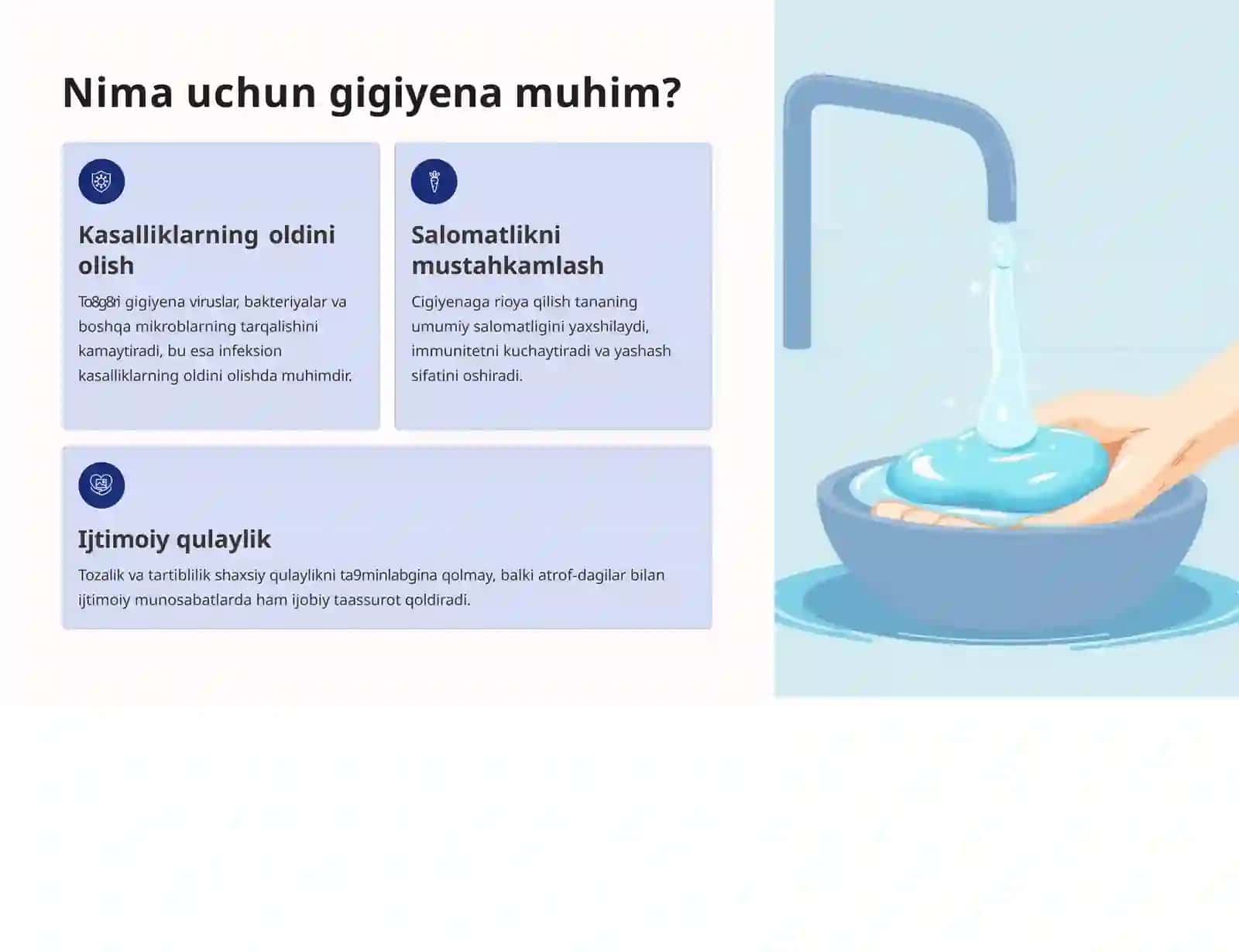 Nima uchun gigiyena muhim?

Kasalliklarning oldini olish

To8g8ri gigiyena viruslar, bakteriyalar va boshqa mikroblarning tarqalishini kamaytiradi, bu esa infeksion kasalliklarning oldini olishda muhimdir.

Salomatlikni mustahkamlash

Cigiyenaga rioya qilish tananing umumiy salomatligini yaxshilaydi, immunitetni kuchaytiradi va yashash sifatini oshiradi.

Ijtimoiy qulaylik

Tozalik va tartiblilik shaxsiy qulaylikni ta9minlabgina qolmay, balki atrof-dagilar bilan ijtimoiy munosabatlarda ham ijobiy taassurot qoldiradi.